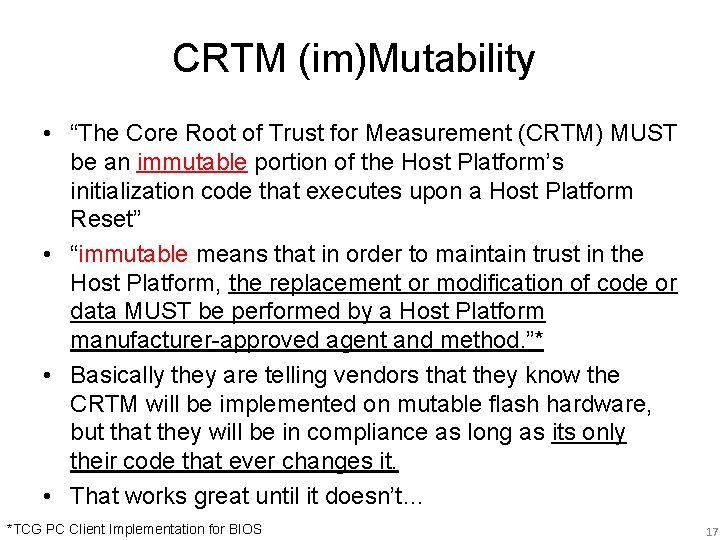 CRTM (im)Mutability

• "The Core Root of Trust for Measurement (CRTM) MUST be an immutable portion of the Host Platform's initialization code that executes upon a Host Platform Reset"

• "immutable means that in order to maintain trust in the Host Platform, the replacement or modification of code or data MUST be performed by a Host Platform manufacturer-approved agent and method."*

• Basically they are telling vendors that they know the CRTM will be implemented on mutable flash hardware, but that they will be in compliance as long as its only their code that ever changes it.

• That works great until it doesn't...

*TCG PC Client Implementation for BIOS

17